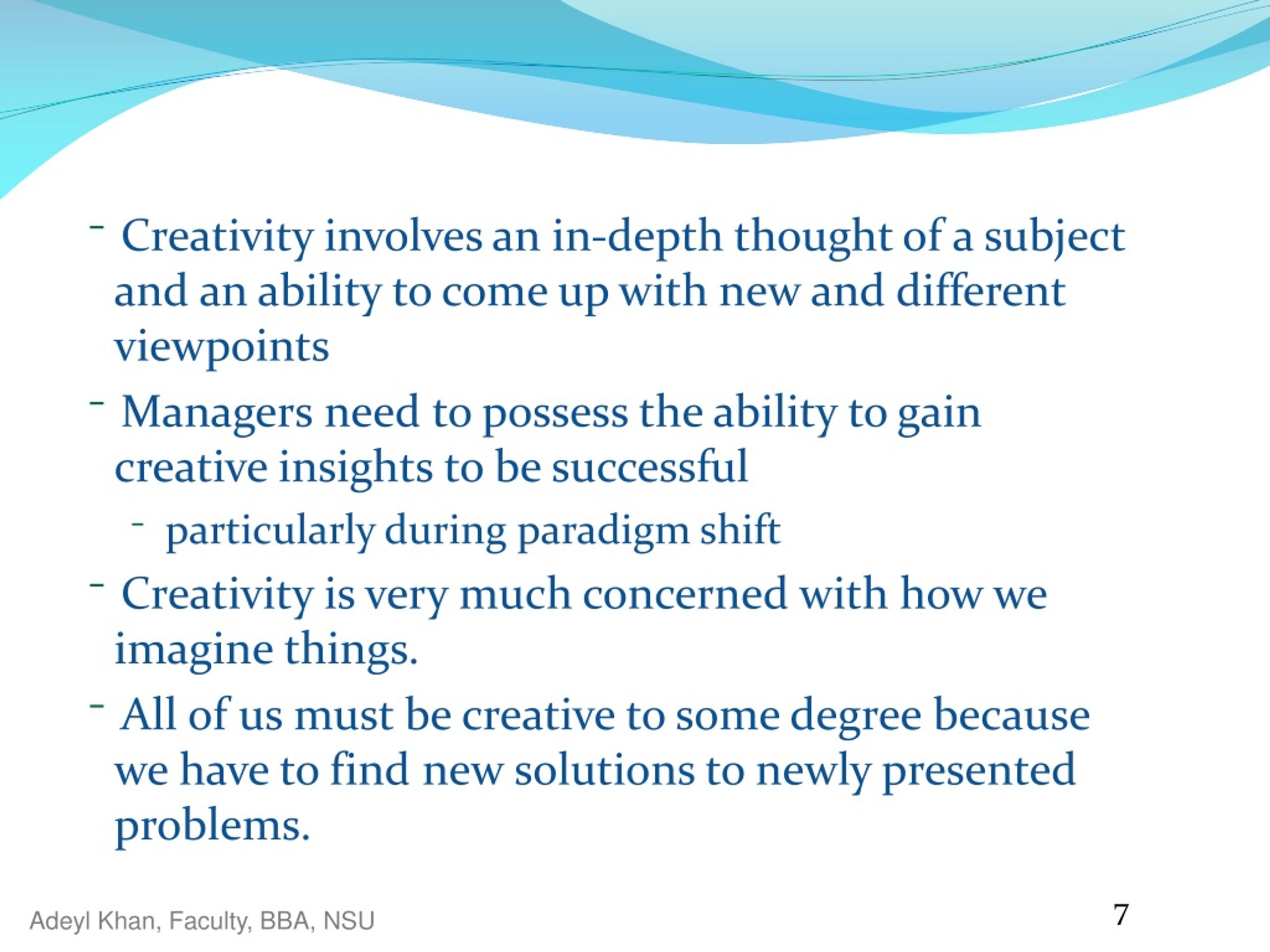 - Creativity involves an in-depth thought of a subject and an ability to come up with new and different viewpoints

- Managers need to possess the ability to gain creative insights to be successful

- particularly during paradigm shift

- Creativity is very much concerned with how we imagine things.

- All of us must be creative to some degree because we have to find new solutions to newly presented problems.

Adeyl Khan, Faculty, BBA, NSU

7